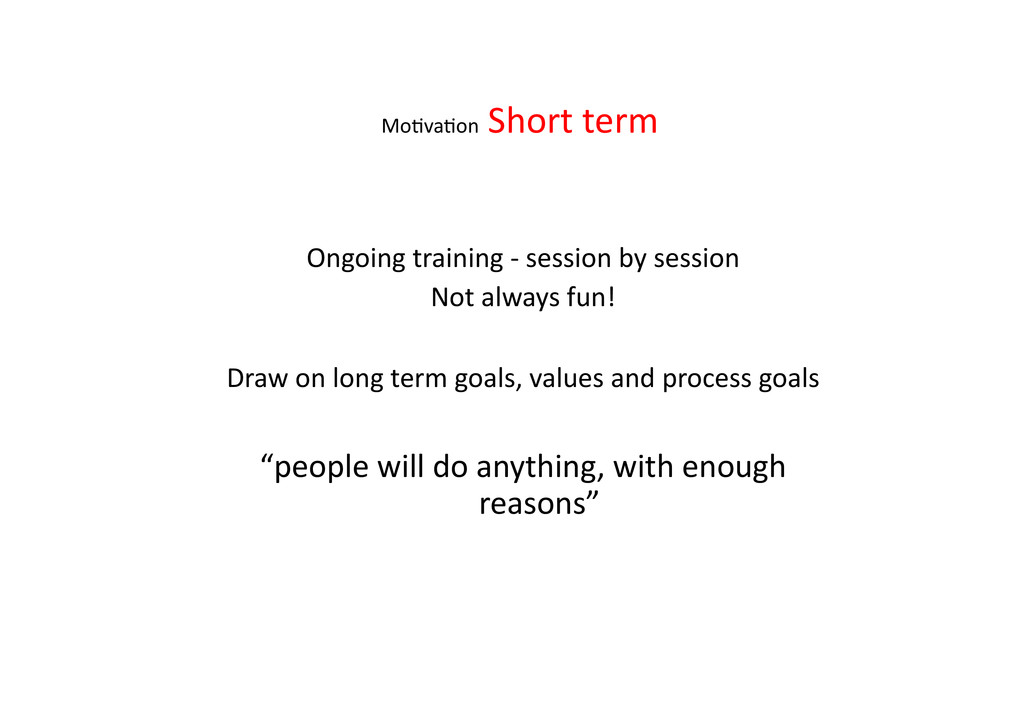 Motivation Short term

Ongoing training - session by session
Not always fun!

Draw on long term goals, values and process goals

“people will do anything, with enough reasons”